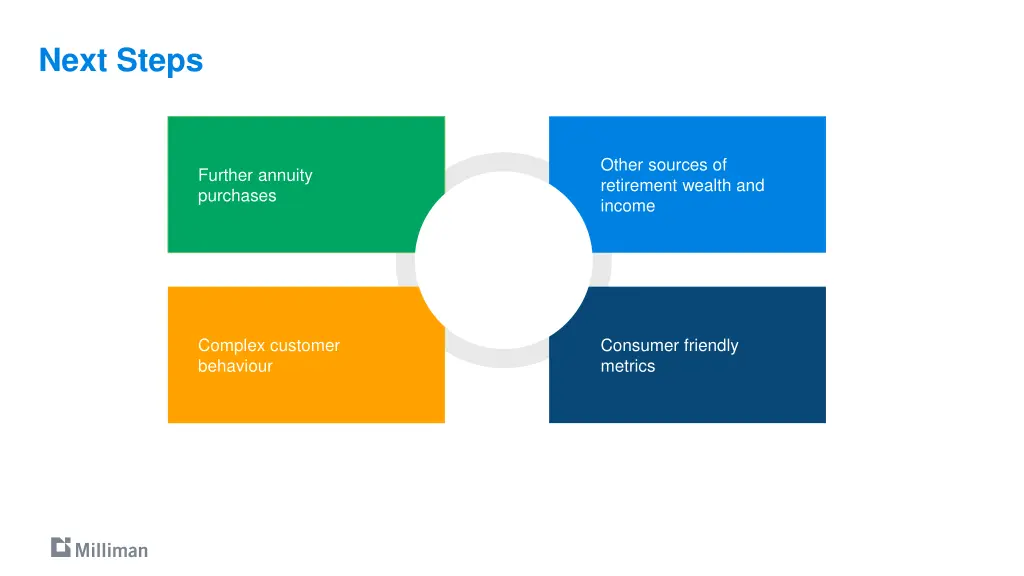 Next Steps

Further annuity purchases

Other sources of retirement wealth and income

Complex customer behaviour

Consumer friendly metrics

Milliman